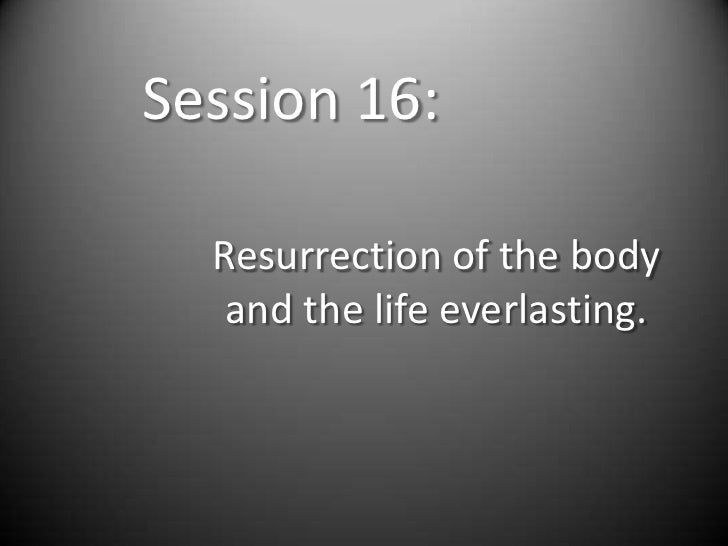 Session 16:

Resurrection of the body and the life everlasting.